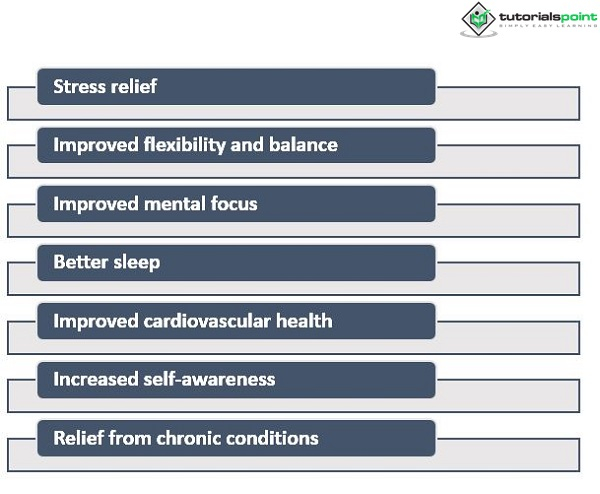 tutorialspoint
SIMPLY EASY LEARNING

Stress relief

Improved flexibility and balance

Improved mental focus

Better sleep

Improved cardiovascular health

Increased self-awareness

Relief from chronic conditions